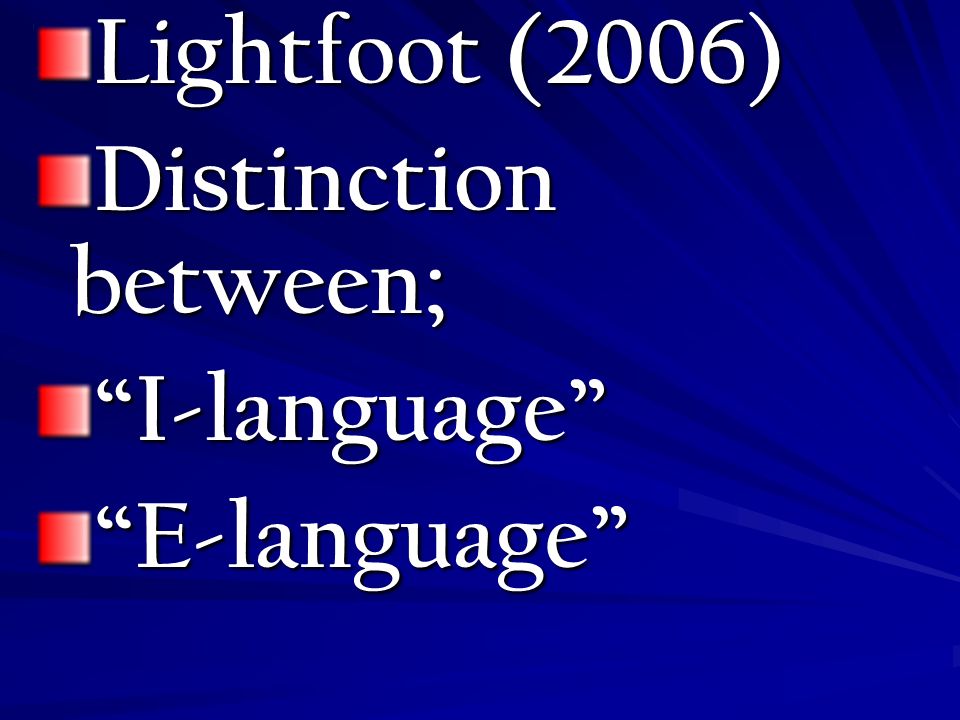 Lightfoot (2006)

Distinction between;

“I-language”

“E-language”